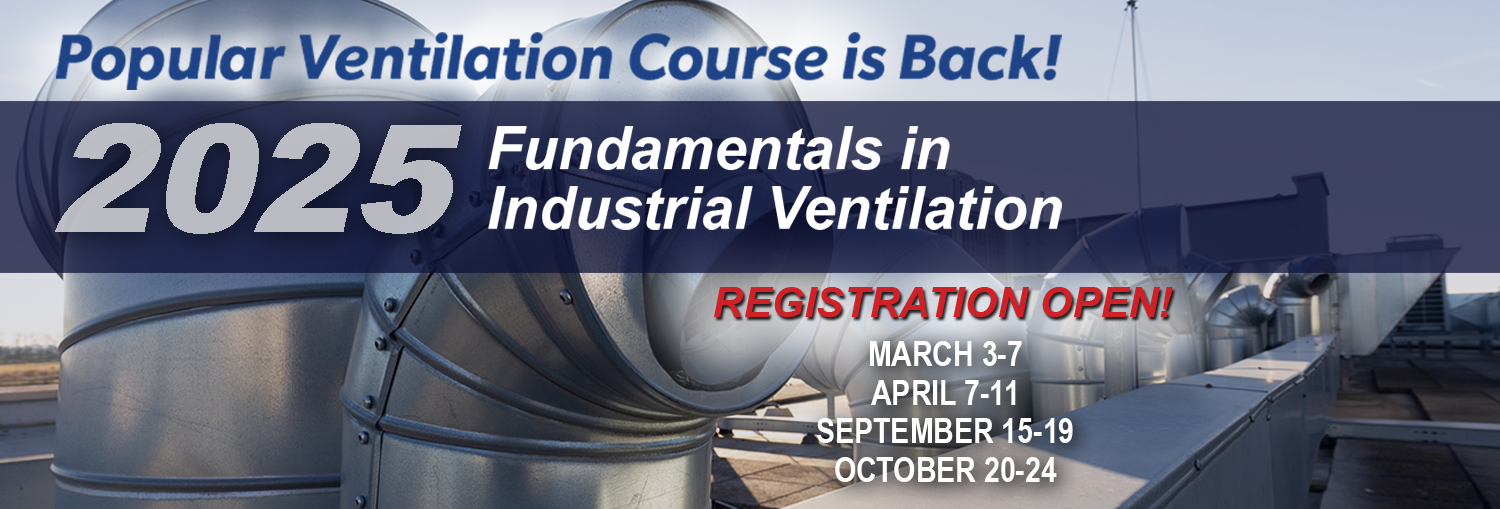 Popular Ventilation Course is Back!

2025 Fundamentals in Industrial Ventilation

REGISTRATION OPEN!

MARCH 3-7
APRIL 7-11
SEPTEMBER 15-19
OCTOBER 20-24